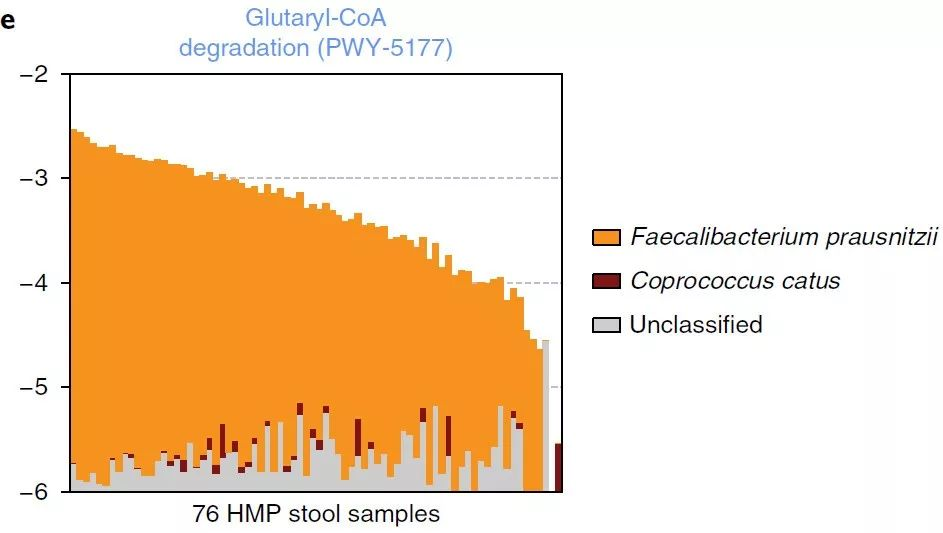 e

Glutaryl-CoA degradation (PWY-5177)

−2
−3
−4
−5
−6

76 HMP stool samples

Faecalibacterium prausnitzii
Coprococcus catus
Unclassified